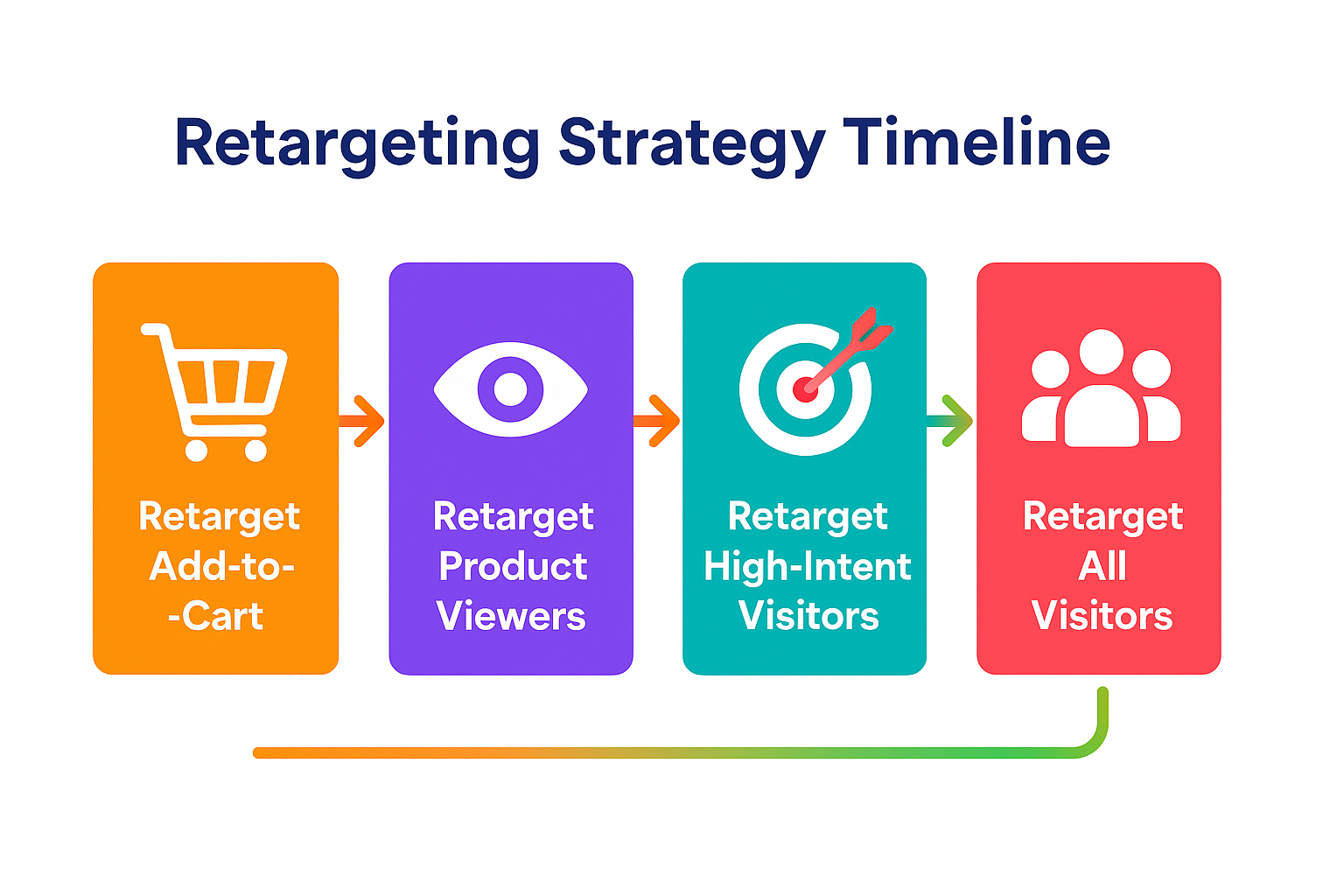 Retargeting Strategy Timeline

Retarget Add-to- -Cart

Retarget Product Viewers

Retarget High-Intent Visitors

Retarget All Visitors